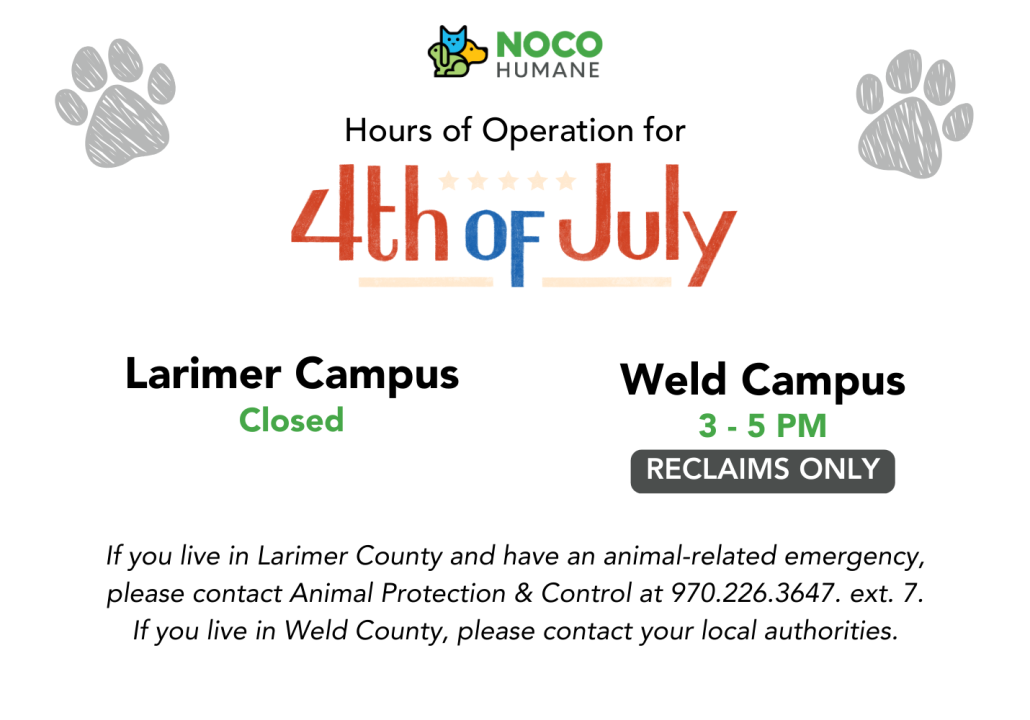 NOCO HUMANE

Hours of Operation for

4th OF July

Larimer Campus
Closed

Weld Campus
3 - 5 PM
RECLAIMS ONLY

If you live in Larimer County and have an animal-related emergency, please contact Animal Protection & Control at 970.226.3647. ext. 7. If you live in Weld County, please contact your local authorities.